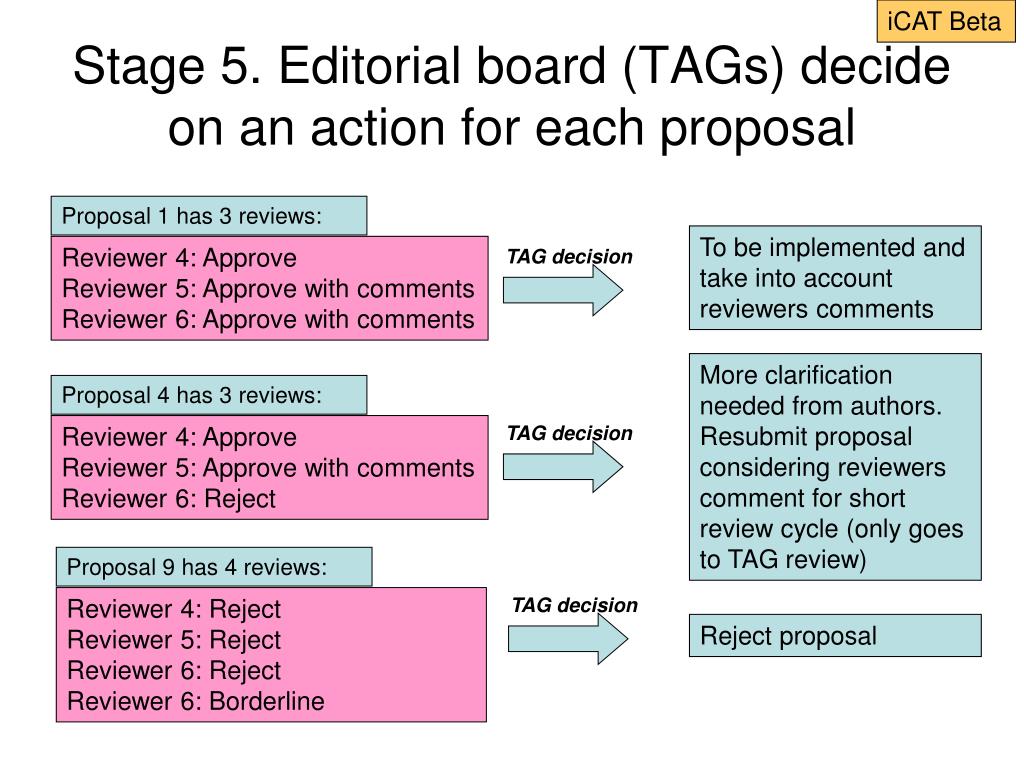 iCAT Beta

Stage 5. Editorial board (TAGs) decide on an action for each proposal

Proposal 1 has 3 reviews:

Reviewer 4: Approve
Reviewer 5: Approve with comments
Reviewer 6: Approve with comments

TAG decision

To be implemented and take into account reviewers comments

Proposal 4 has 3 reviews:

Reviewer 4: Approve
Reviewer 5: Approve with comments
Reviewer 6: Reject

TAG decision

More clarification needed from authors. Resubmit proposal considering reviewers comment for short review cycle (only goes to TAG review)

Proposal 9 has 4 reviews:

Reviewer 4: Reject
Reviewer 5: Reject
Reviewer 6: Reject
Reviewer 6: Borderline

TAG decision

Reject proposal